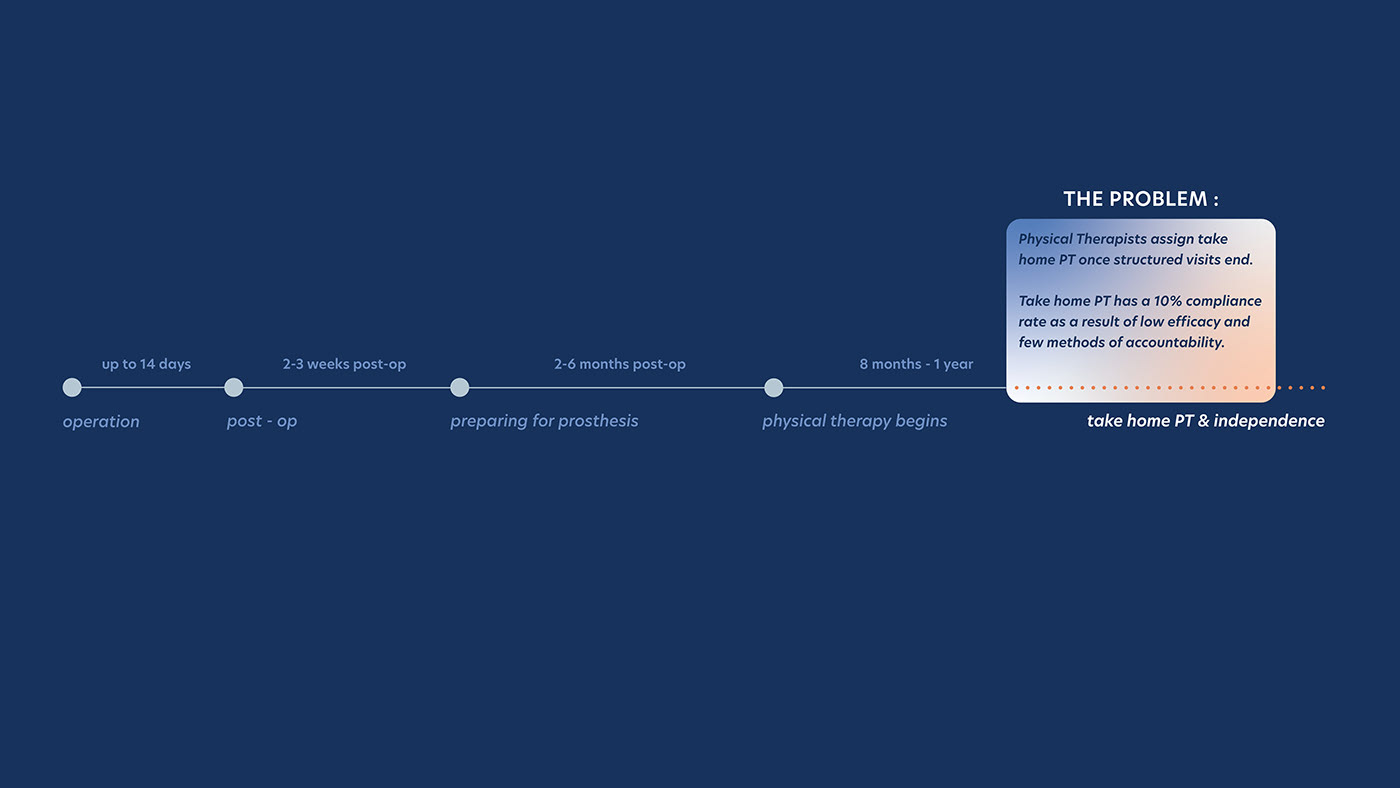 THE PROBLEM :

Physical Therapists assign take home PT once structured visits end.

Take home PT has a 10% compliance rate as a result of low efficacy and few methods of accountability.

up to 14 days

2-3 weeks post-op

2-6 months post-op

8 months - 1 year

operation

post - op

preparing for prosthesis

physical therapy begins

take home PT & independence